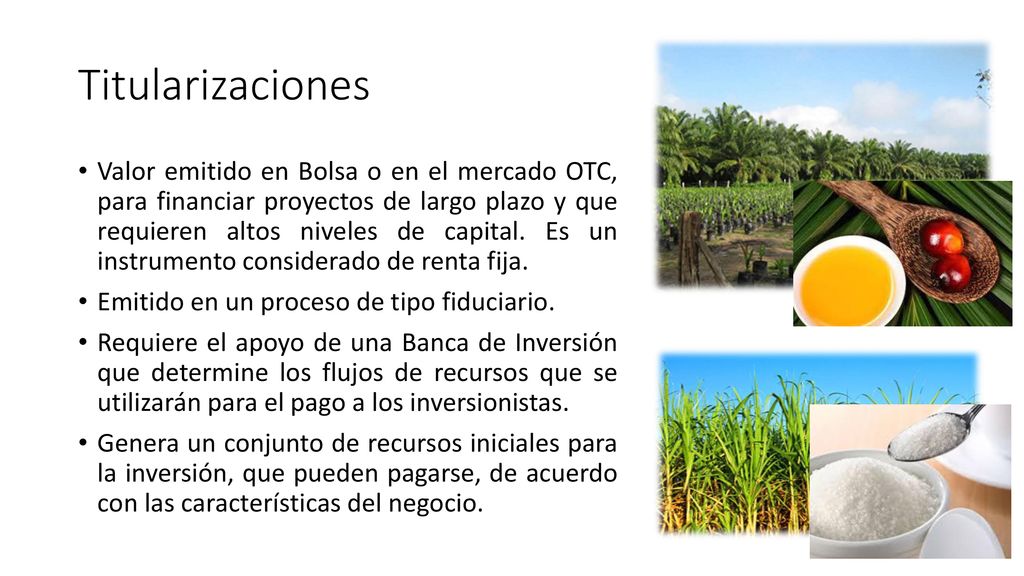 Titularizaciones

• Valor emitido en Bolsa o en el mercado OTC, para financiar proyectos de largo plazo y que requieren altos niveles de capital. Es un instrumento considerado de renta fija.

• Emitido en un proceso de tipo fiduciario.

• Requiere el apoyo de una Banca de Inversión que determine los flujos de recursos que se utilizarán para el pago a los inversionistas.

• Genera un conjunto de recursos iniciales para la inversión, que pueden pagarse, de acuerdo con las características del negocio.